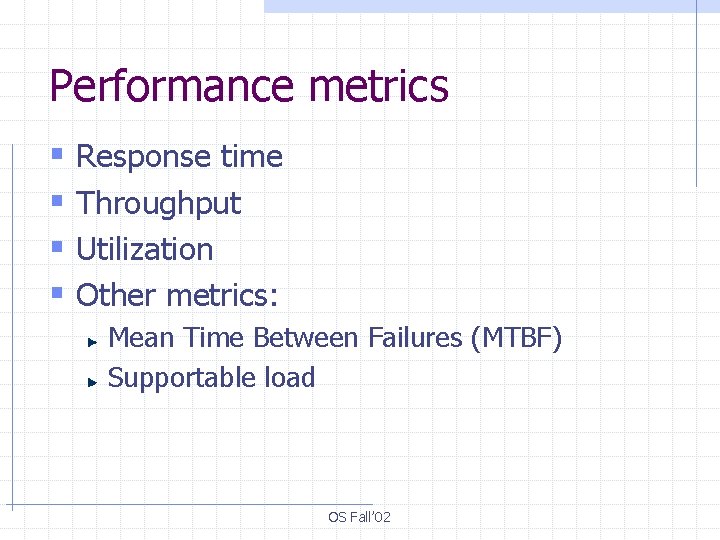 Performance metrics

- Response time
- Throughput
- Utilization
- Other metrics:
  - Mean Time Between Failures (MTBF)
  - Supportable load

OS Fall'02